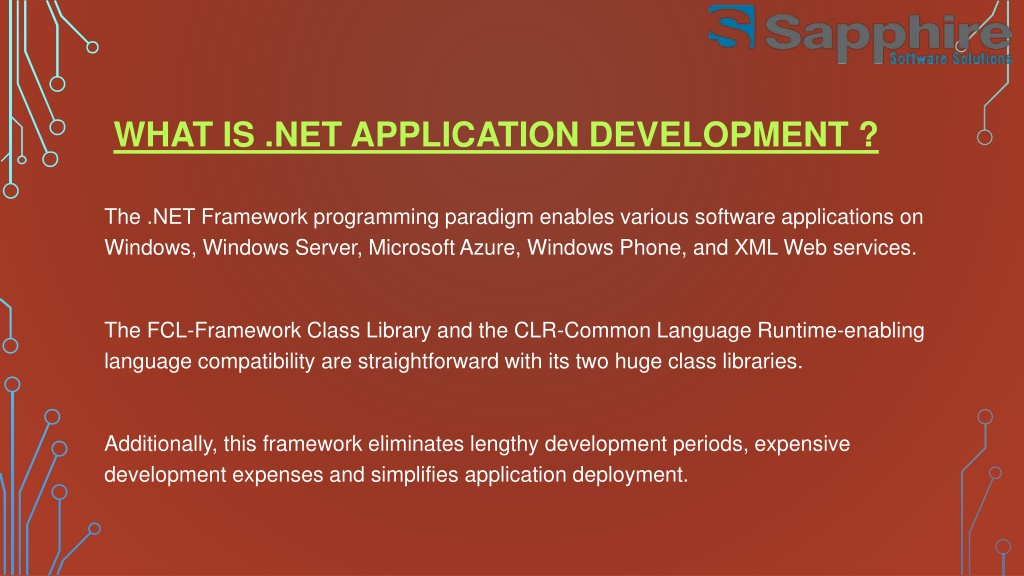 Sapphire
Software Solutions

WHAT IS .NET APPLICATION DEVELOPMENT ?

The .NET Framework programming paradigm enables various software applications on Windows, Windows Server, Microsoft Azure, Windows Phone, and XML Web services.

The FCL-Framework Class Library and the CLR-Common Language Runtime-enabling language compatibility are straightforward with its two huge class libraries.

Additionally, this framework eliminates lengthy development periods, expensive development expenses and simplifies application deployment.